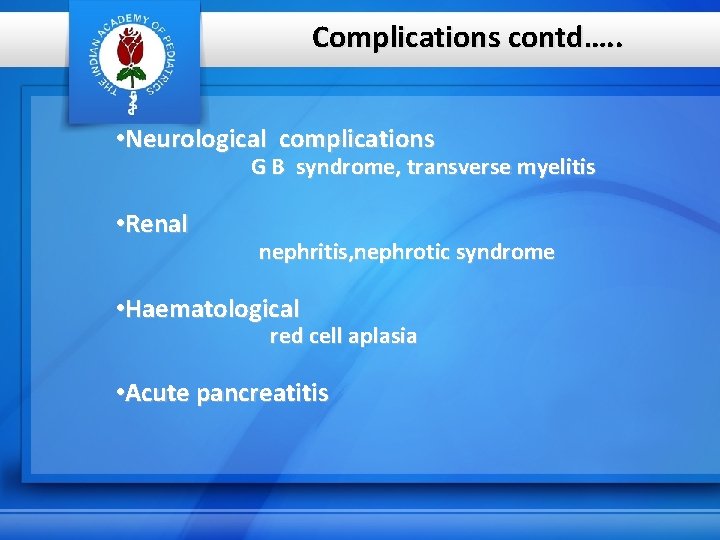 THE INDIAN ACADEMY OF PEDIATRICS

Complications contd…..

•Neurological complications
G B syndrome, transverse myelitis

•Renal
nephritis,nephrotic syndrome

•Haematological
red cell aplasia

•Acute pancreatitis